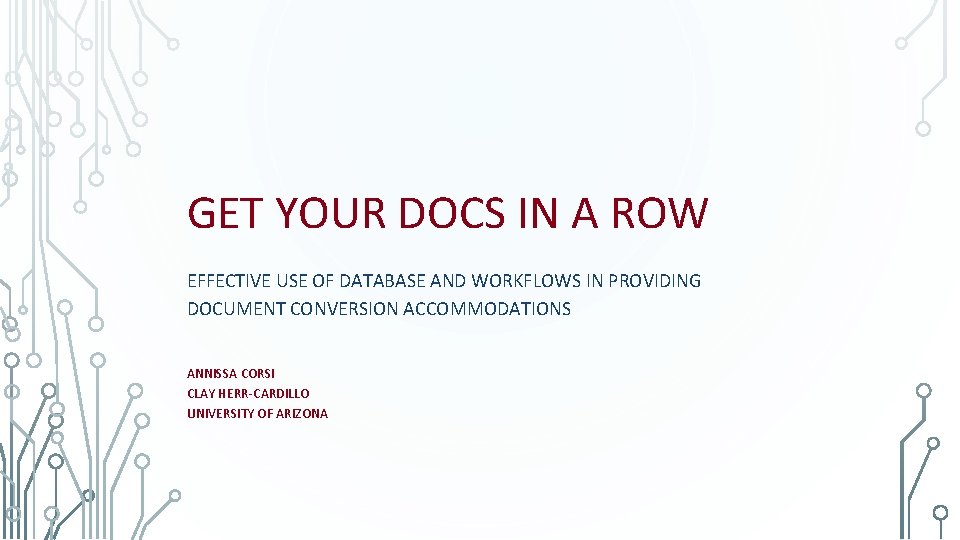 GET YOUR DOCS IN A ROW

EFFECTIVE USE OF DATABASE AND WORKFLOWS IN PROVIDING DOCUMENT CONVERSION ACCOMMODATIONS

ANNISSA CORSI
CLAY HERR-CARDILLO
UNIVERSITY OF ARIZONA